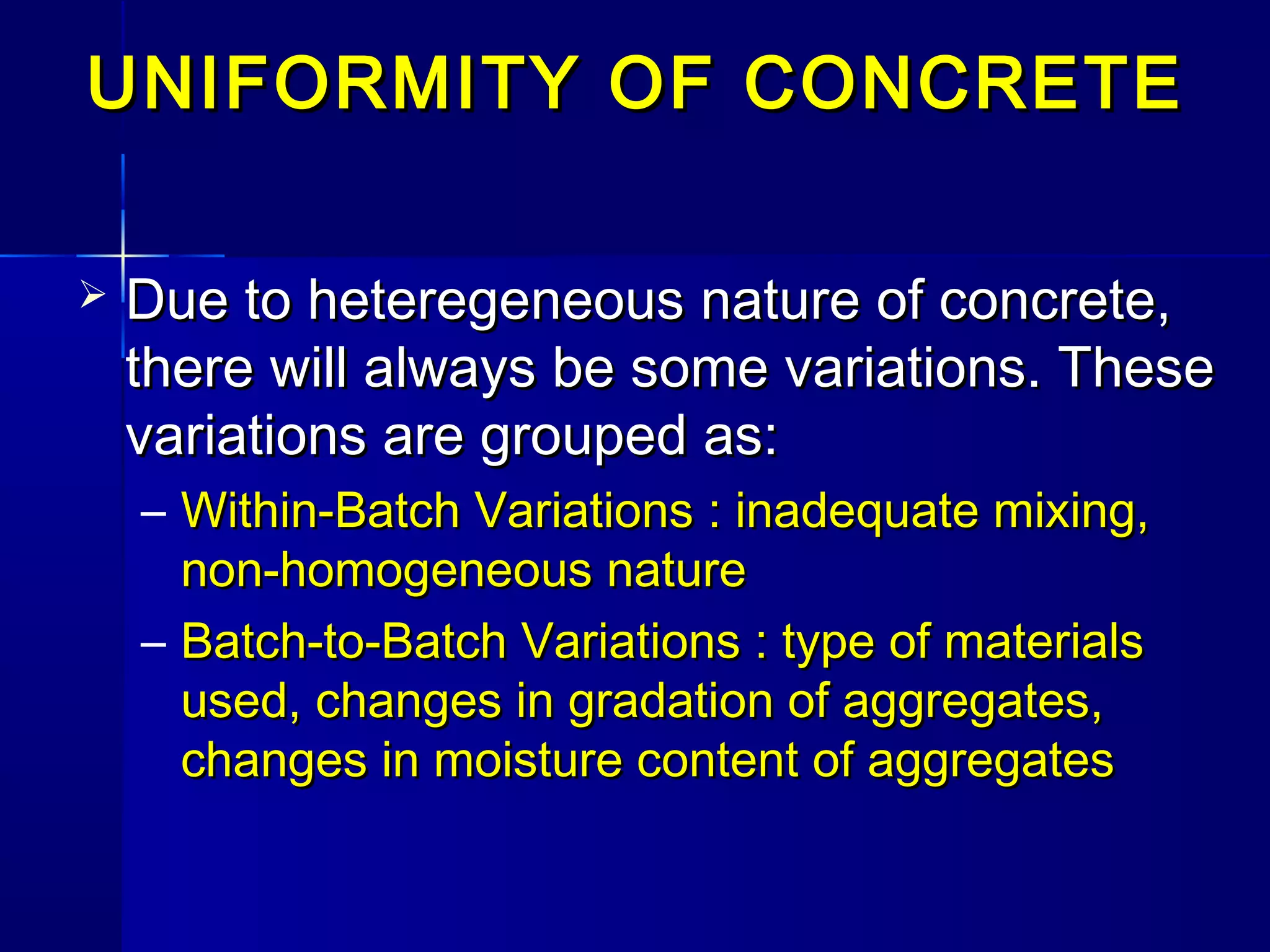 UNIFORMITY OF CONCRETE

➢ Due to heteregeneous nature of concrete, there will always be some variations. These variations are grouped as:

– Within-Batch Variations : inadequate mixing, non-homogeneous nature

– Batch-to-Batch Variations : type of materials used, changes in gradation of aggregates, changes in moisture content of aggregates